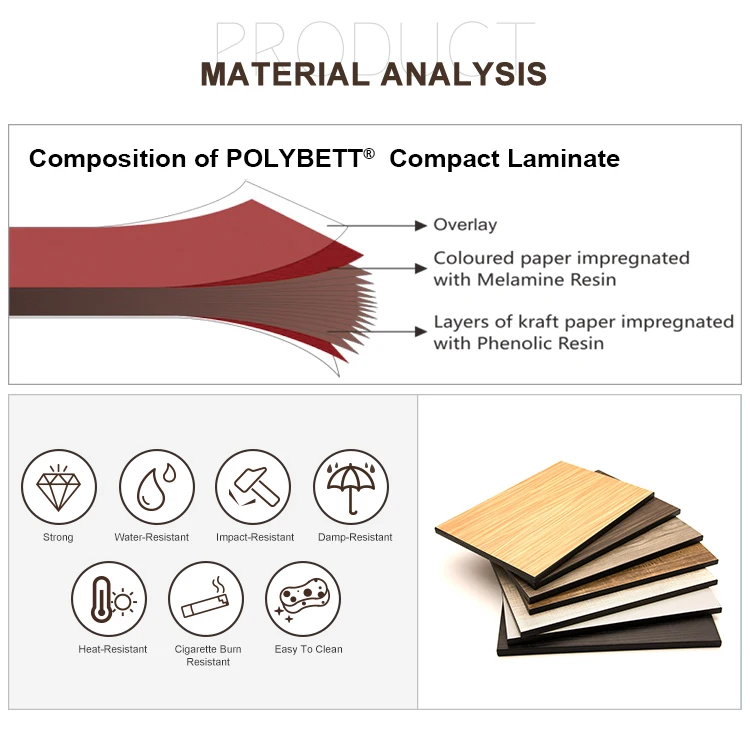 PRODUCT
MATERIAL ANALYSIS

Composition of POLYBETT® Compact Laminate

Overlay

Coloured paper impregnated with Melamine Resin

Layers of kraft paper impregnated with Phenolic Resin

Strong
Water-Resistant
Impact-Resistant
Damp-Resistant
Heat-Resistant
Cigarette Burn Resistant
Easy To Clean